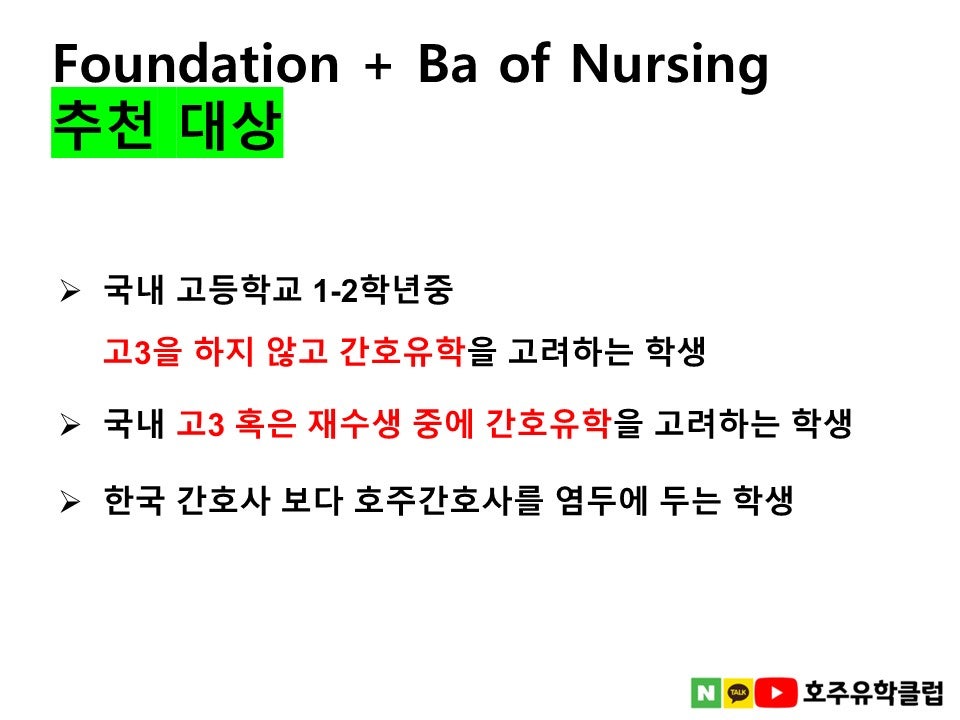 Foundation + Ba of Nursing
추천 대상

➢ 국내 고등학교 1-2학년중
고3을 하지 않고 간호유학을 고려하는 학생

➢ 국내 고3 혹은 재수생 중에 간호유학을 고려하는 학생

➢ 한국 간호사 보다 호주간호사를 염두에 두는 학생

N TALK 호주유학클럽